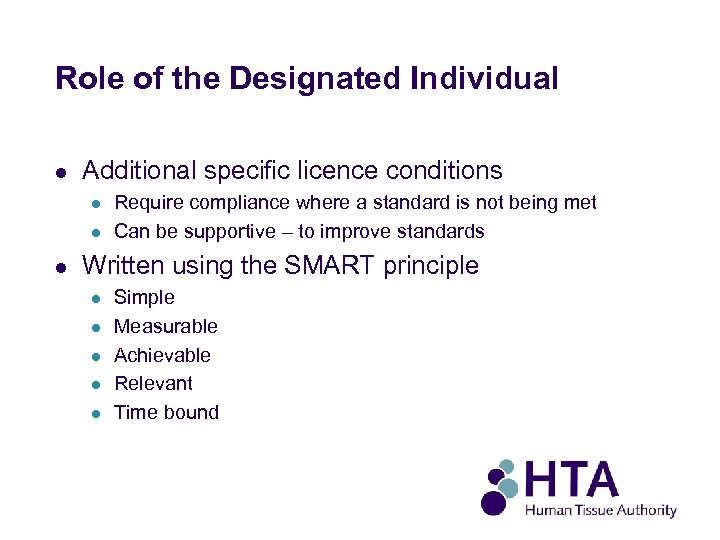 Role of the Designated Individual

- Additional specific licence conditions
  - Require compliance where a standard is not being met
  - Can be supportive – to improve standards
- Written using the SMART principle
  - Simple
  - Measurable
  - Achievable
  - Relevant
  - Time bound

HTA
Human Tissue Authority